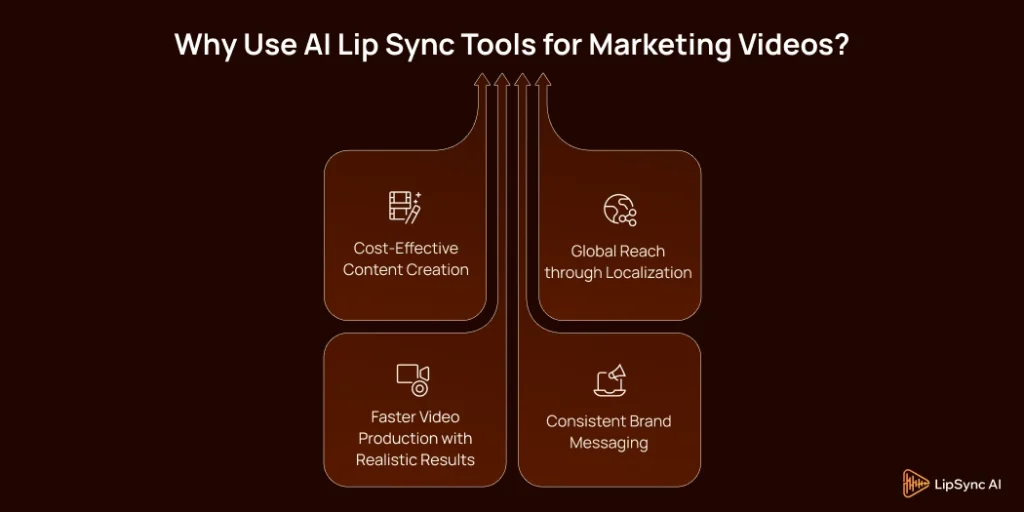 Why Use AI Lip Sync Tools for Marketing Videos?

Cost-Effective Content Creation

Global Reach through Localization

Faster Video Production with Realistic Results

Consistent Brand Messaging

LipSync AI